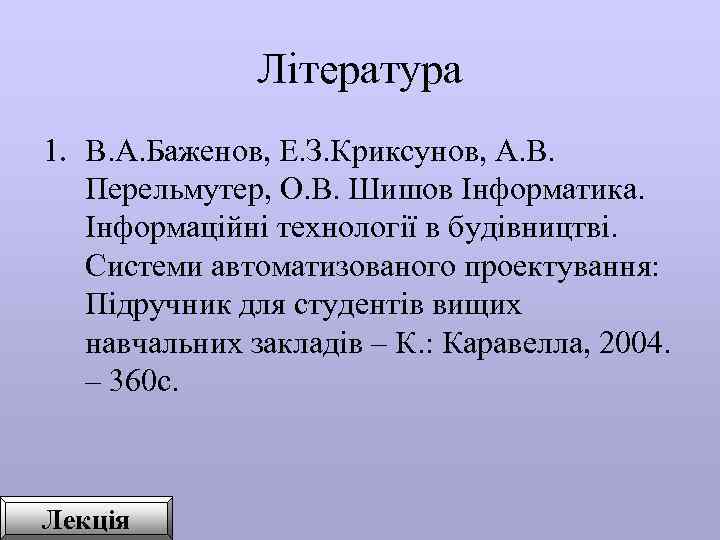 Література

1. В.А.Баженов, Е.З.Криксунов, А.В. Перельмутер, О.В. Шишов Інформатика. Інформаційні технології в будівництві. Системи автоматизованого проектування: Підручник для студентів вищих навчальних закладів – К.: Каравелла, 2004. – 360с.

Лекція